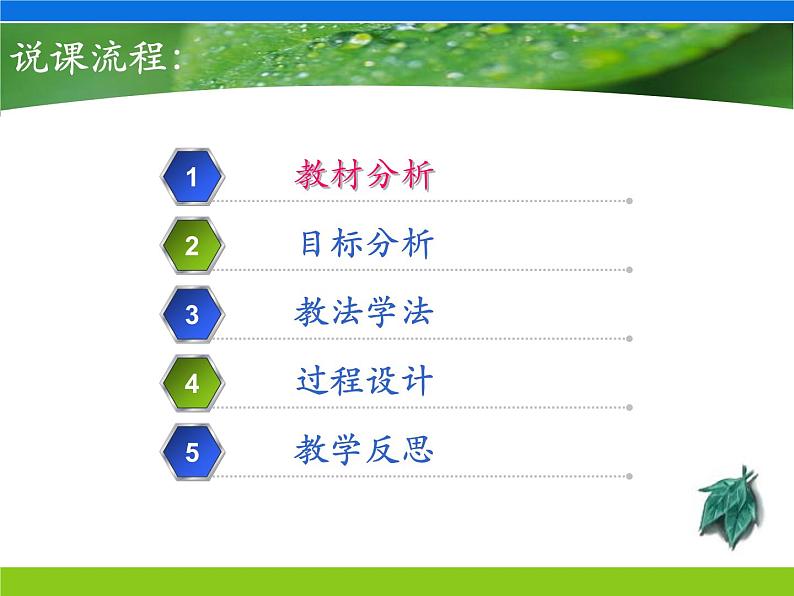 说课流程：

1 教材分析

2 目标分析

3 教法学法

4 过程设计

5 教学反思